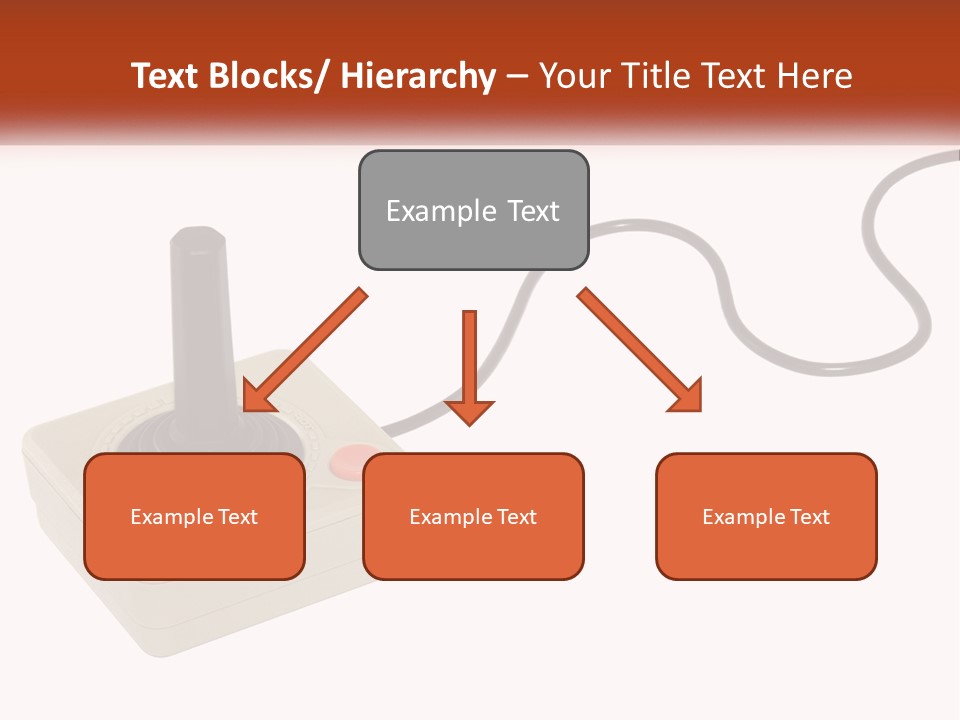 Text Blocks/ Hierarchy – Your Title Text Here

Example Text

Example Text

Example Text

Example Text